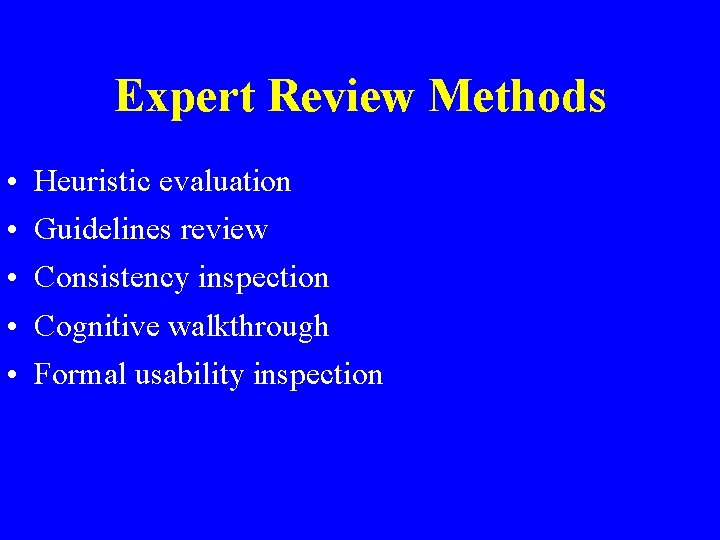 Expert Review Methods

• Heuristic evaluation
• Guidelines review
• Consistency inspection
• Cognitive walkthrough
• Formal usability inspection